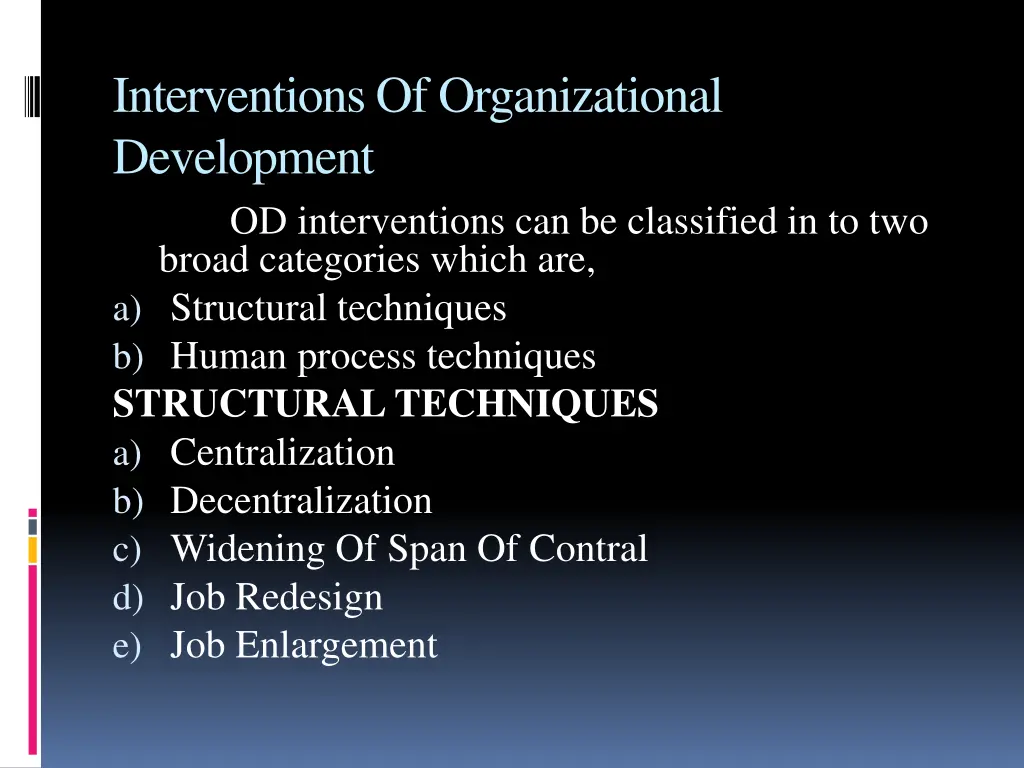 Interventions Of Organizational Development

OD interventions can be classified in to two broad categories which are,

a) Structural techniques
b) Human process techniques

STRUCTURAL TECHNIQUES

a) Centralization
b) Decentralization
c) Widening Of Span Of Contral
d) Job Redesign
e) Job Enlargement